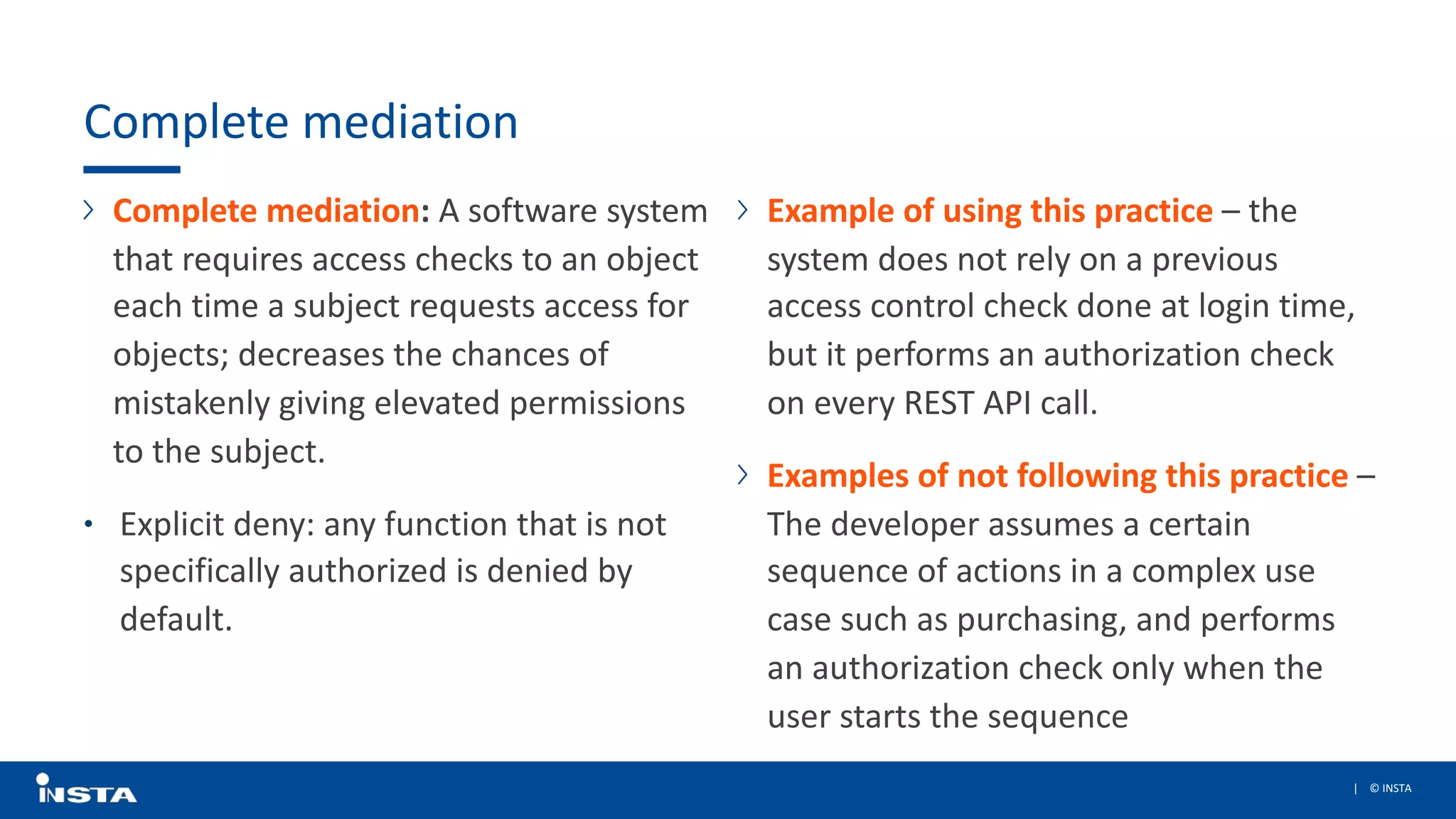 Complete mediation

Complete mediation: A software system that requires access checks to an object each time a subject requests access for objects; decreases the chances of mistakenly giving elevated permissions to the subject.

• Explicit deny: any function that is not specifically authorized is denied by default.

Example of using this practice – the system does not rely on a previous access control check done at login time, but it performs an authorization check on every REST API call.

Examples of not following this practice – The developer assumes a certain sequence of actions in a complex use case such as purchasing, and performs an authorization check only when the user starts the sequence

INSTA

| © INSTA